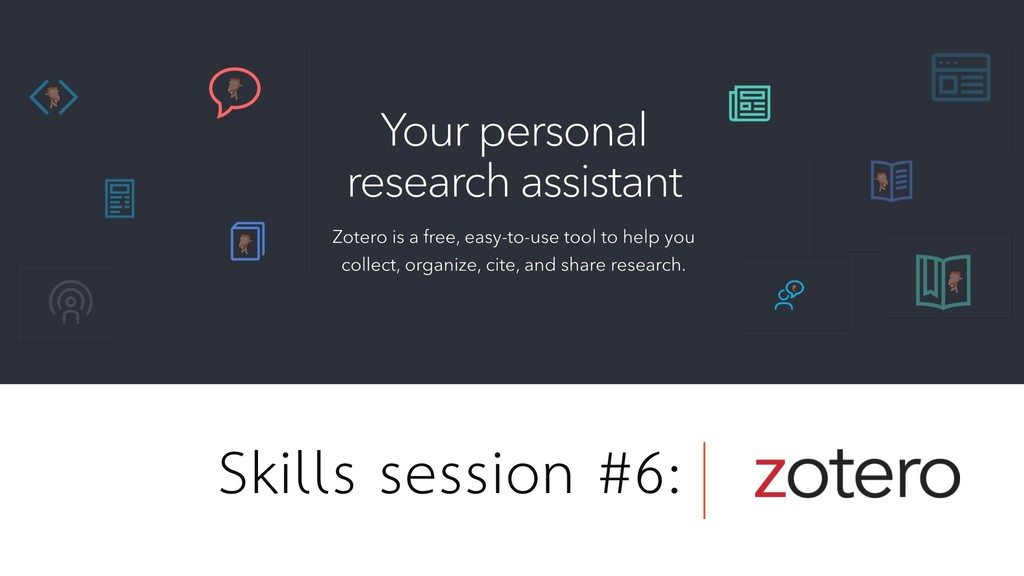 Your personal research assistant

Zotero is a free, easy-to-use tool to help you collect, organize, cite, and share research.

Skills session #6:

zotero